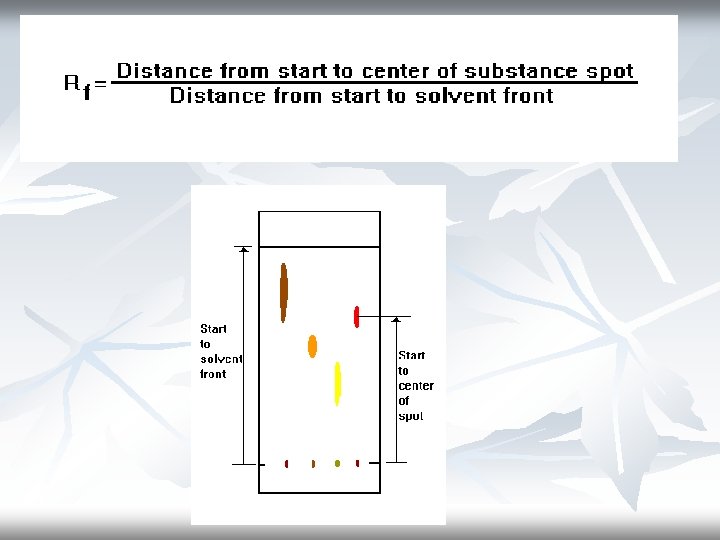 $R_f = \frac{\text{Distance from start to center of substance spot}}{\text{Distance from start to solvent front}}$

Start to solvent front

Start to center of spot